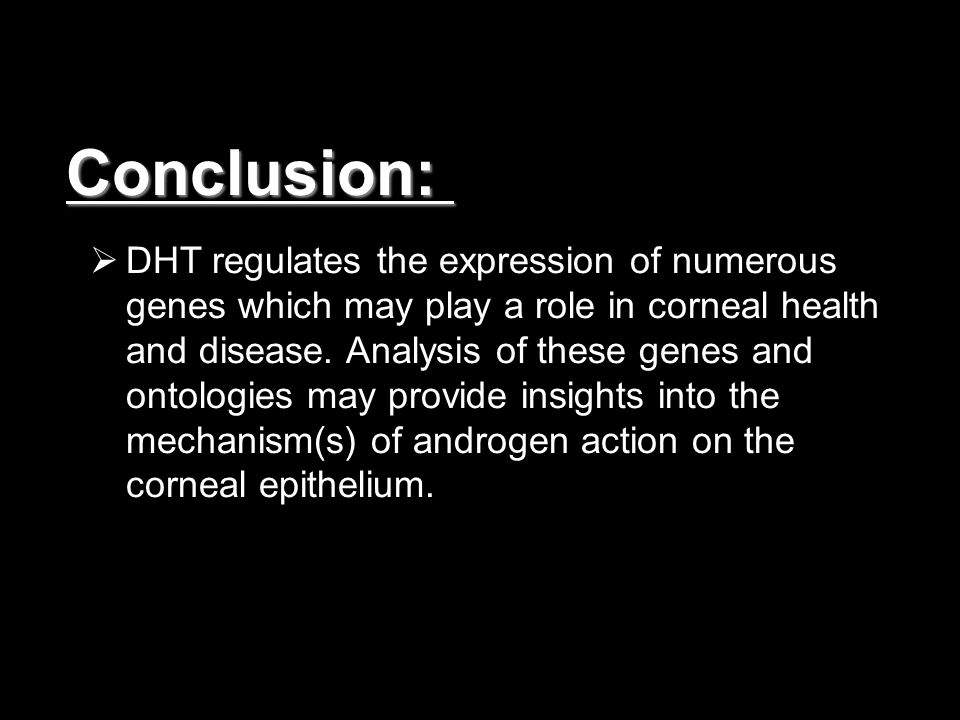 Conclusion:

➢ DHT regulates the expression of numerous genes which may play a role in corneal health and disease. Analysis of these genes and ontologies may provide insights into the mechanism(s) of androgen action on the corneal epithelium.